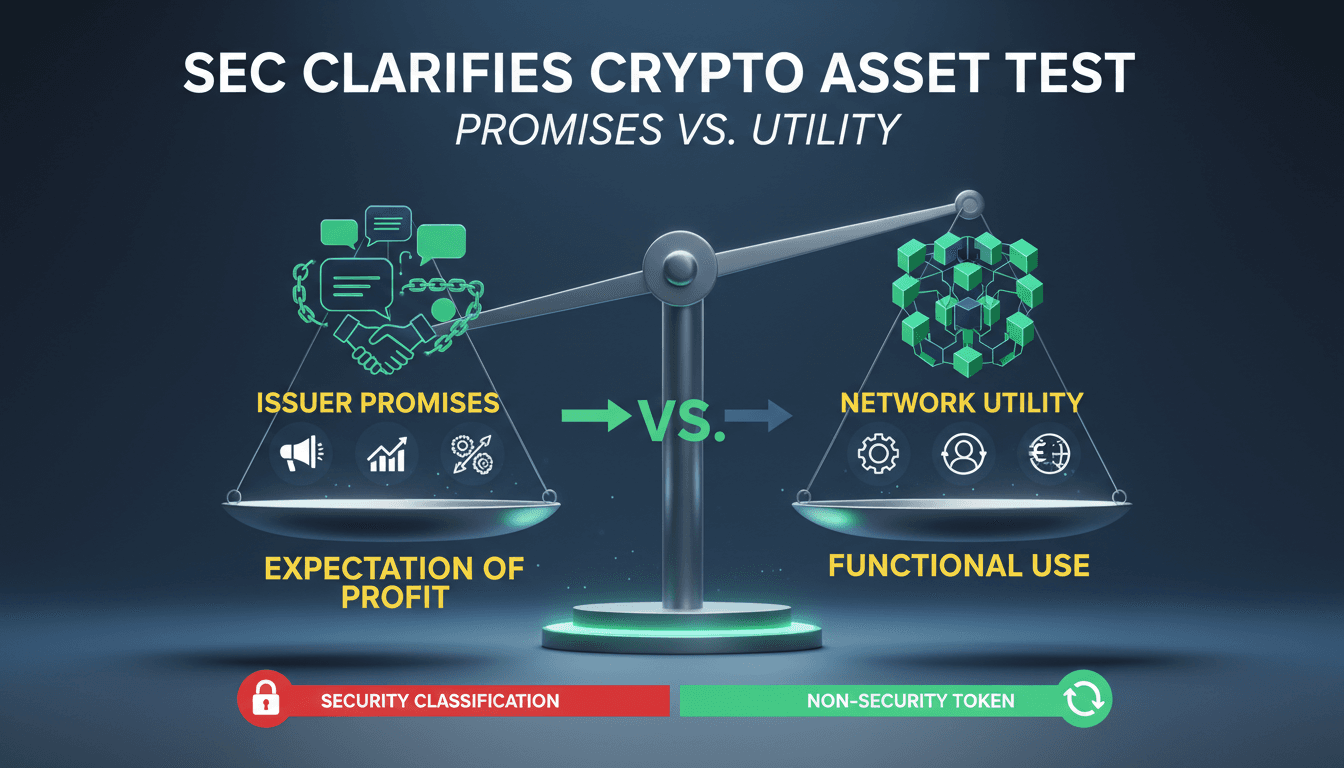 SEC CLARIFIES CRYPTO ASSET TEST
PROMISES VS. UTILITY

ISSUER PROMISES

VS.

NETWORK UTILITY

EXPECTATION OF PROFIT

FUNCTIONAL USE

SECURITY CLASSIFICATION

NON-SECURITY TOKEN